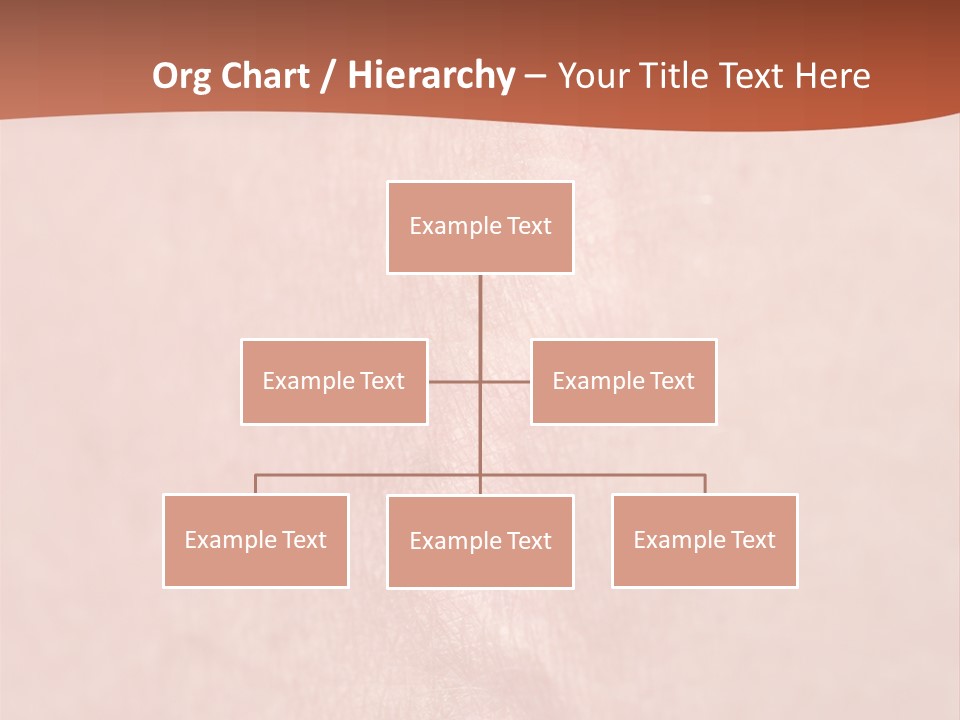 Org Chart / Hierarchy – Your Title Text Here

Example Text

Example Text

Example Text

Example Text

Example Text

Example Text